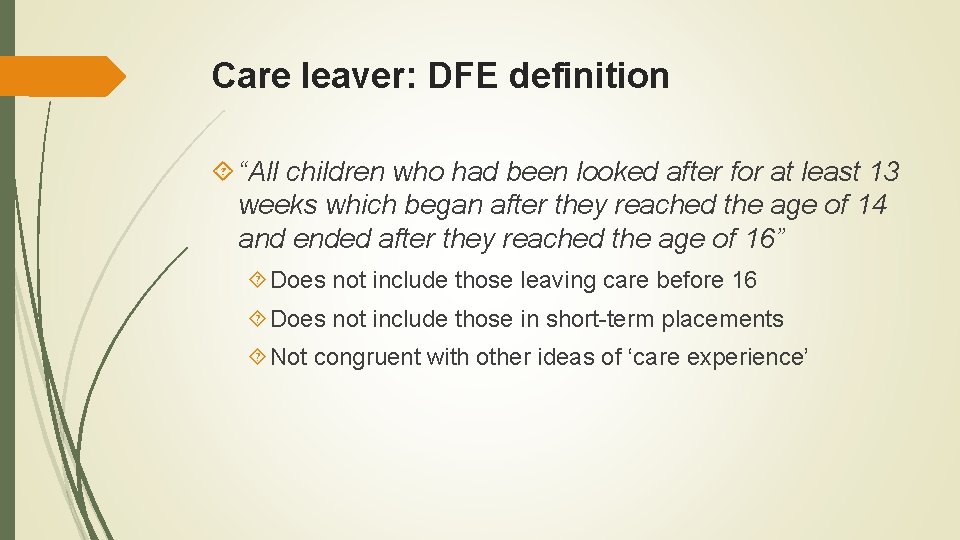 Care leaver: DFE definition

“All children who had been looked after for at least 13 weeks which began after they reached the age of 14 and ended after they reached the age of 16”

Does not include those leaving care before 16

Does not include those in short-term placements

Not congruent with other ideas of ‘care experience’